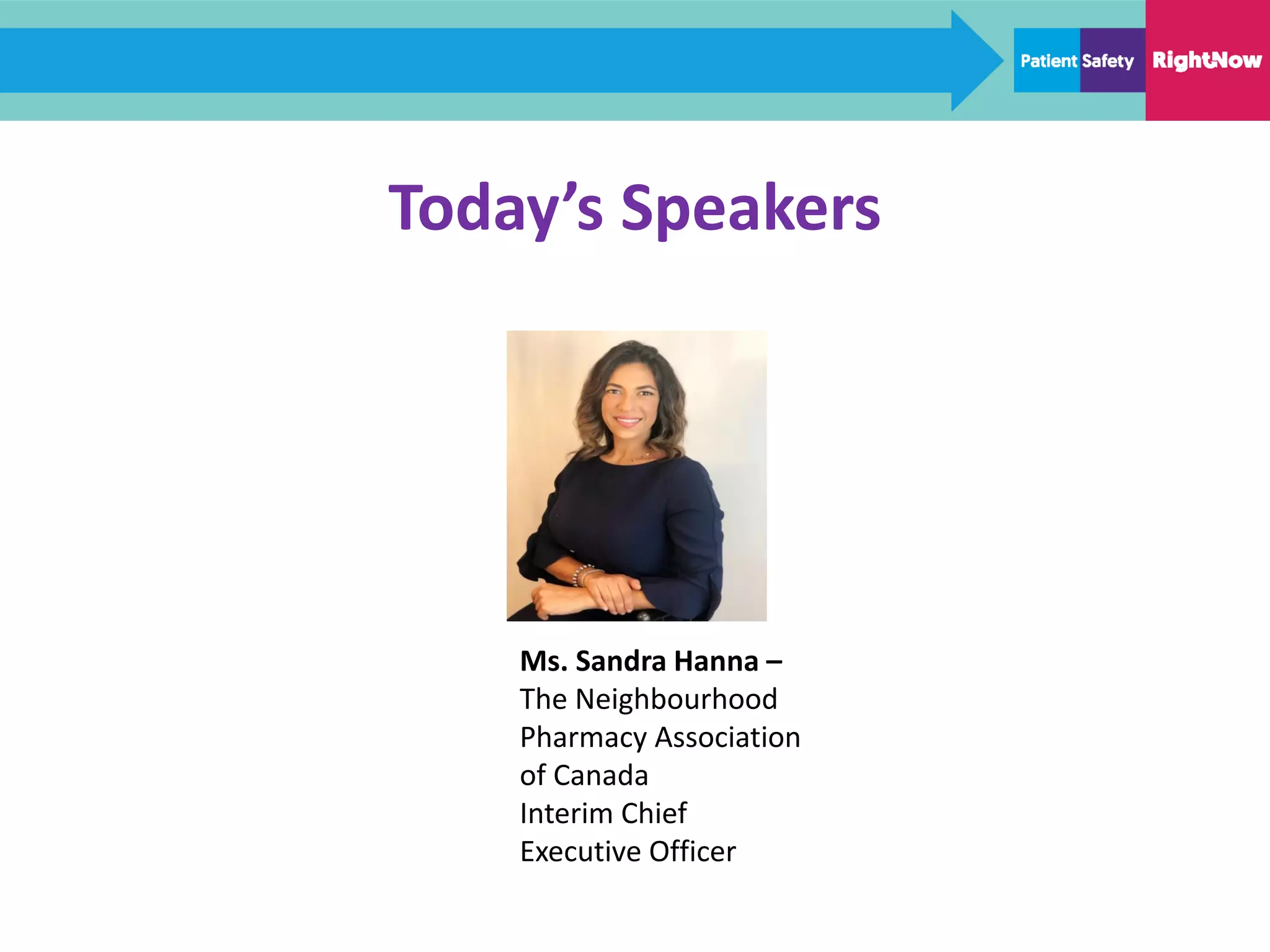 Patient Safety RightNow

Today's Speakers

Ms. Sandra Hanna –
The Neighbourhood Pharmacy Association of Canada
Interim Chief Executive Officer